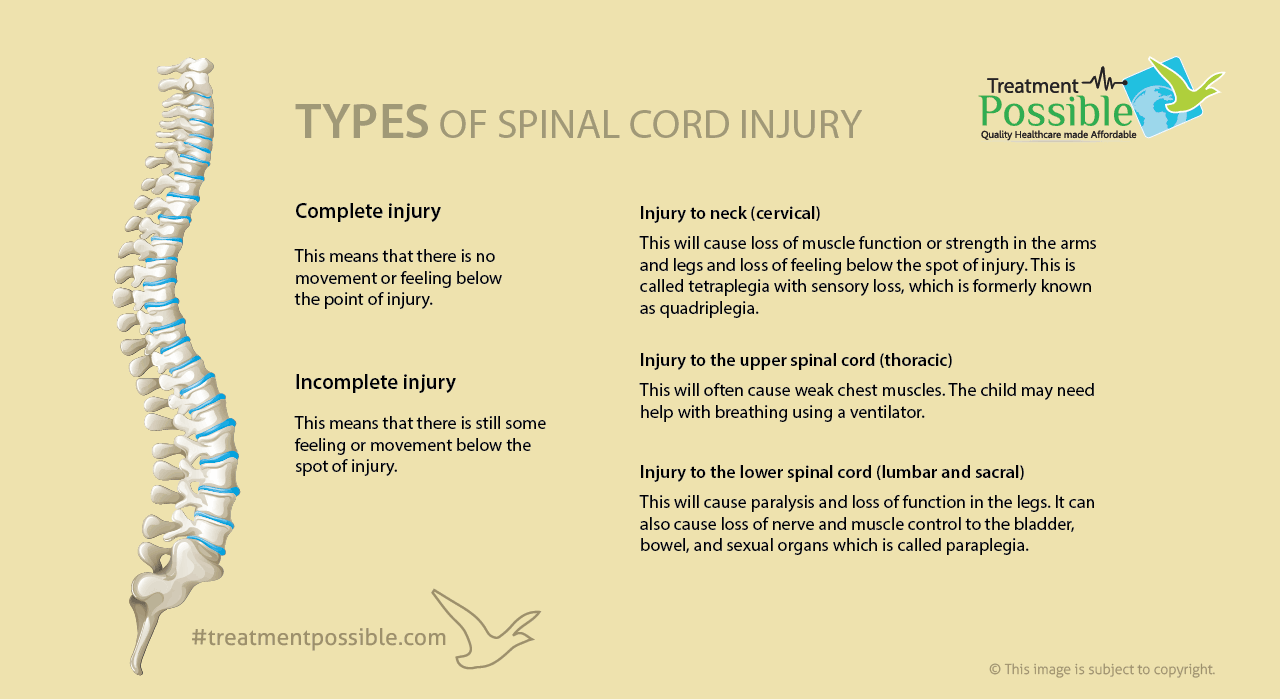 TYPES OF SPINAL CORD INJURY

Treatment Possible
Quality Healthcare made Affordable

Complete injury

This means that there is no movement or feeling below the point of injury.

Incomplete injury

This means that there is still some feeling or movement below the spot of injury.

Injury to neck (cervical)

This will cause loss of muscle function or strength in the arms and legs and loss of feeling below the spot of injury. This is called tetraplegia with sensory loss, which is formerly known as quadriplegia.

Injury to the upper spinal cord (thoracic)

This will often cause weak chest muscles. The child may need help with breathing using a ventilator.

Injury to the lower spinal cord (lumbar and sacral)

This will cause paralysis and loss of function in the legs. It can also cause loss of nerve and muscle control to the bladder, bowel, and sexual organs which is called paraplegia.

#treatmentpossible.com

© This image is subject to copyright.